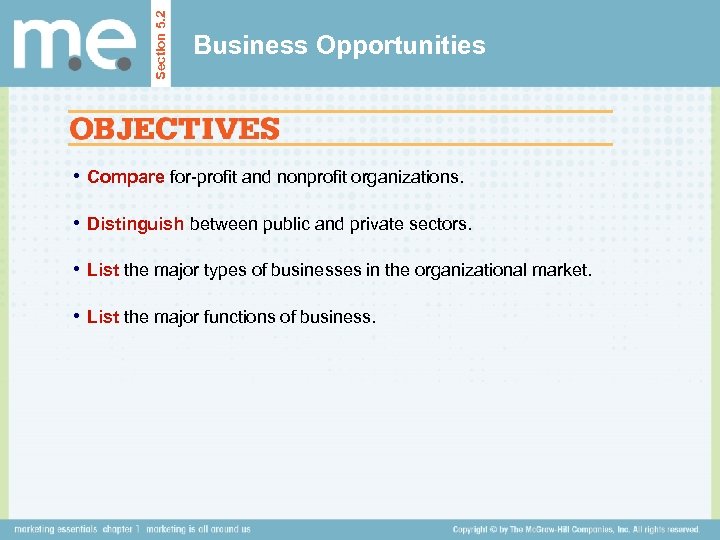 m.e. Section 5.2

Business Opportunities

OBJECTIVES

• Compare for-profit and nonprofit organizations.

• Distinguish between public and private sectors.

• List the major types of businesses in the organizational market.

• List the major functions of business.

marketing essentials chapter 1 marketing is all around us

Copyright © by The McGraw-Hill Companies, Inc. All rights reserved.